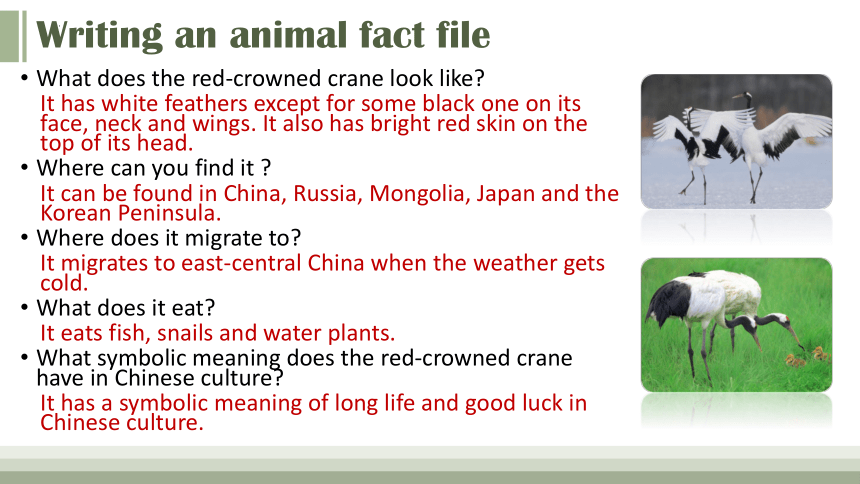 Writing an animal fact file

• What does the red-crowned crane look like?
It has white feathers except for some black one on its face, neck and wings. It also has bright red skin on the top of its head.

• Where can you find it ?
It can be found in China, Russia, Mongolia, Japan and the Korean Peninsula.

• Where does it migrate to?
It migrates to east-central China when the weather gets cold.

• What does it eat?
It eats fish, snails and water plants.

• What symbolic meaning does the red-crowned crane have in Chinese culture?
It has a symbolic meaning of long life and good luck in Chinese culture.